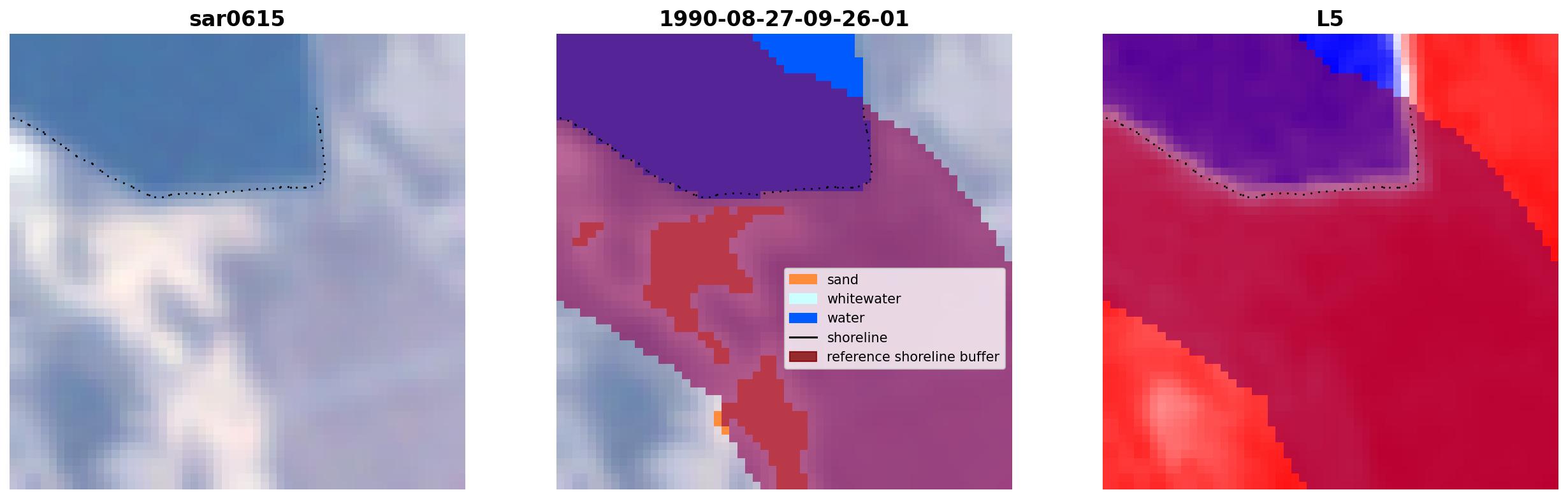 sar0615

1990-08-27-09-26-01

sand
whitewater
water
shoreline
reference shoreline buffer

L5